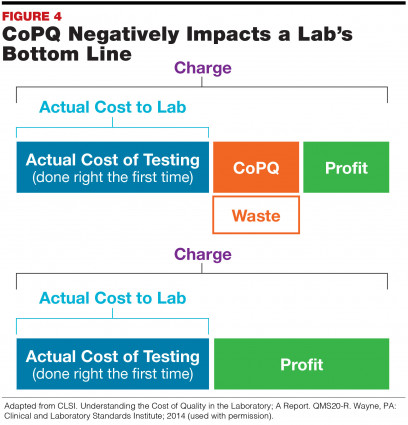 FIGURE 4
CoPQ Negatively Impacts a Lab's Bottom Line

Charge

Actual Cost to Lab

Actual Cost of Testing
(done right the first time)

CoPQ

Profit

Waste

Charge

Actual Cost to Lab

Actual Cost of Testing
(done right the first time)

Profit

Adapted from CLSI. Understanding the Cost of Quality in the Laboratory; A Report. QMS20-R. Wayne, PA: Clinical and Laboratory Standards Institute; 2014 (used with permission).